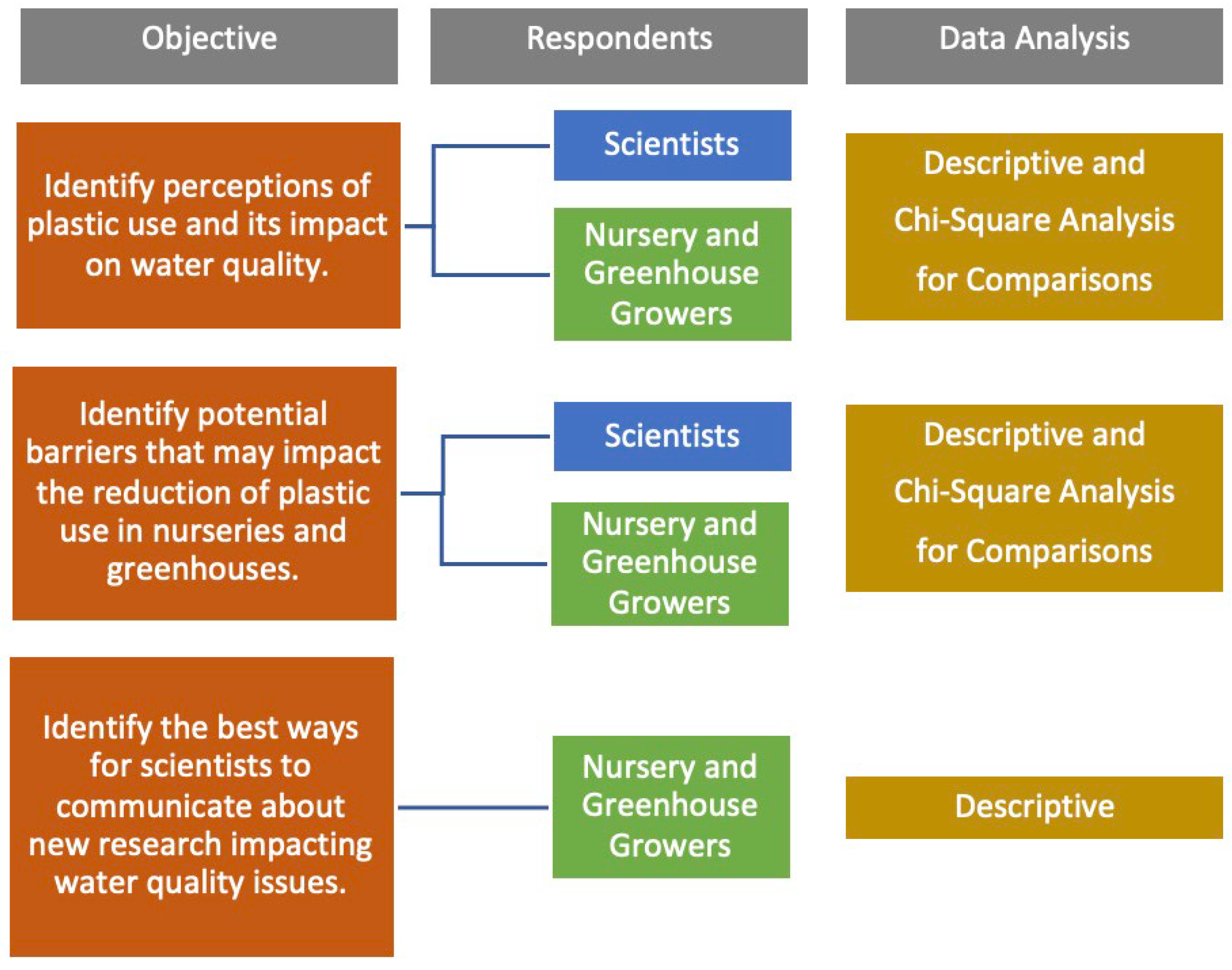 Objective

Respondents

Data Analysis

Identify perceptions of plastic use and its impact on water quality.

Scientists

Nursery and Greenhouse Growers

Descriptive and Chi-Square Analysis for Comparisons

Identify potential barriers that may impact the reduction of plastic use in nurseries and greenhouses.

Scientists

Nursery and Greenhouse Growers

Descriptive and Chi-Square Analysis for Comparisons

Identify the best ways for scientists to communicate about new research impacting water quality issues.

Nursery and Greenhouse Growers

Descriptive